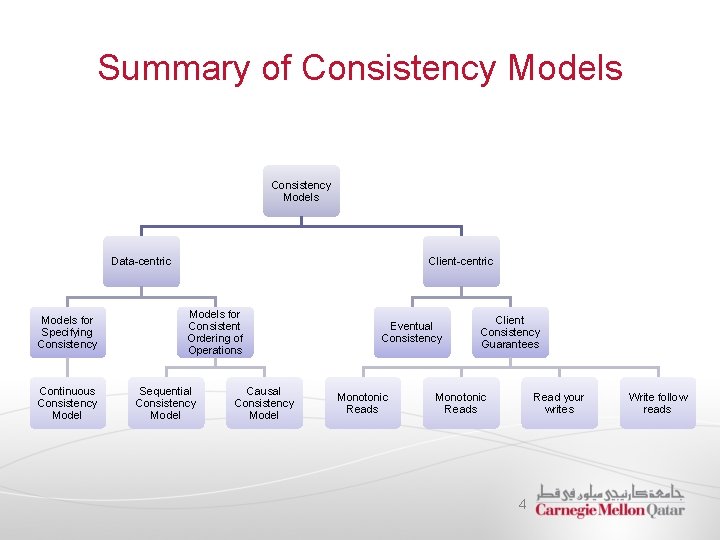 Summary of Consistency Models

Consistency Models

Data-centric

Client-centric

Models for Specifying Consistency

Models for Consistent Ordering of Operations

Eventual Consistency

Client Consistency Guarantees

Continuous Consistency Model

Sequential Consistency Model

Causal Consistency Model

Monotonic Reads

Monotonic Reads

Read your writes

Write follow reads

4

جامعة كارنيجي ميلون في قطر
Carnegie Mellon Qatar